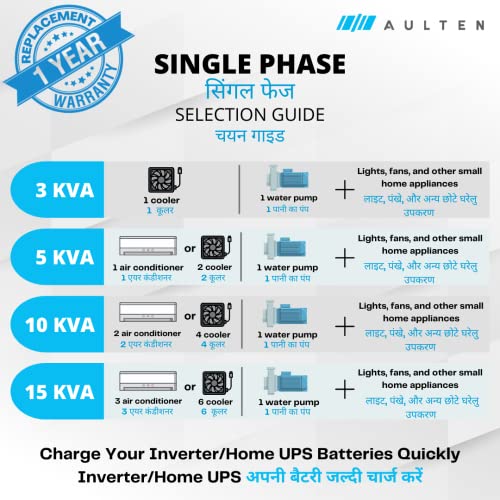 REPLACEMENT
1 YEAR
WARRANTY

AULTEN

SINGLE PHASE
सिंगल फेज
SELECTION GUIDE
चयन गाइड

3 KVA
1 cooler
1 कूलर
1 water pump
1 पानी का पंप
+
Lights, fans, and other small home appliances
लाइट, पंखे, और अन्य छोटे घरेलु उपकरण

5 KVA
1 air conditioner
1 एयर कंडीशनर
or
2 cooler
2 कूलर
1 water pump
1 पानी का पंप
+
Lights, fans, and other small home appliances
लाइट, पंखे, और अन्य छोटे घरेलु उपकरण

10 KVA
2 air conditioner
2 एयर कंडीशनर
or
4 cooler
4 कूलर
1 water pump
1 पानी का पंप
+
Lights, fans, and other small home appliances
लाइट, पंखे, और अन्य छोटे घरेलु उपकरण

15 KVA
3 air conditioner
3 एयर कंडीशनर
or
6 cooler
6 कूलर
1 water pump
1 पानी का पंप
+
Lights, fans, and other small home appliances
लाइट, पंखे, और अन्य छोटे घरेलु उपकरण

Charge Your Inverter/Home UPS Batteries Quickly
Inverter/Home UPS अपनी बैटरी जल्दी चार्ज करें